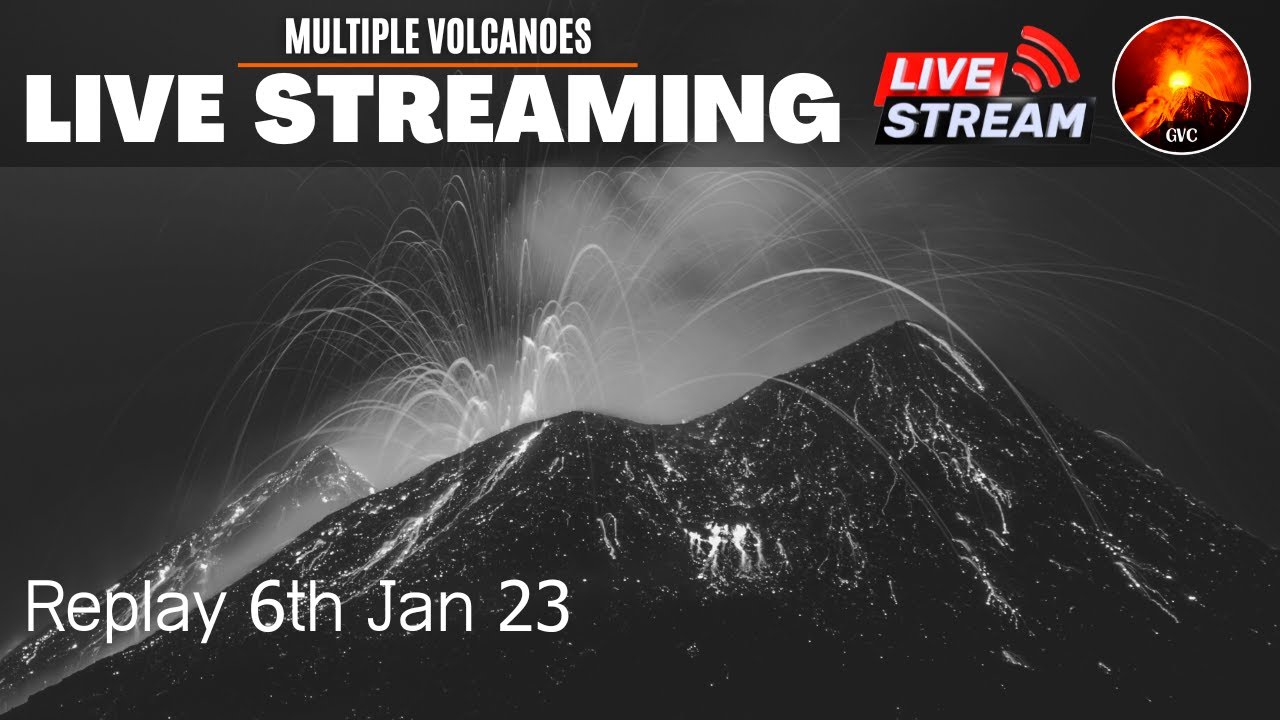 MULTIPLE VOLCANOES
LIVE STREAMING

LIVE
STREAM

GVC

Replay 6th Jan 23